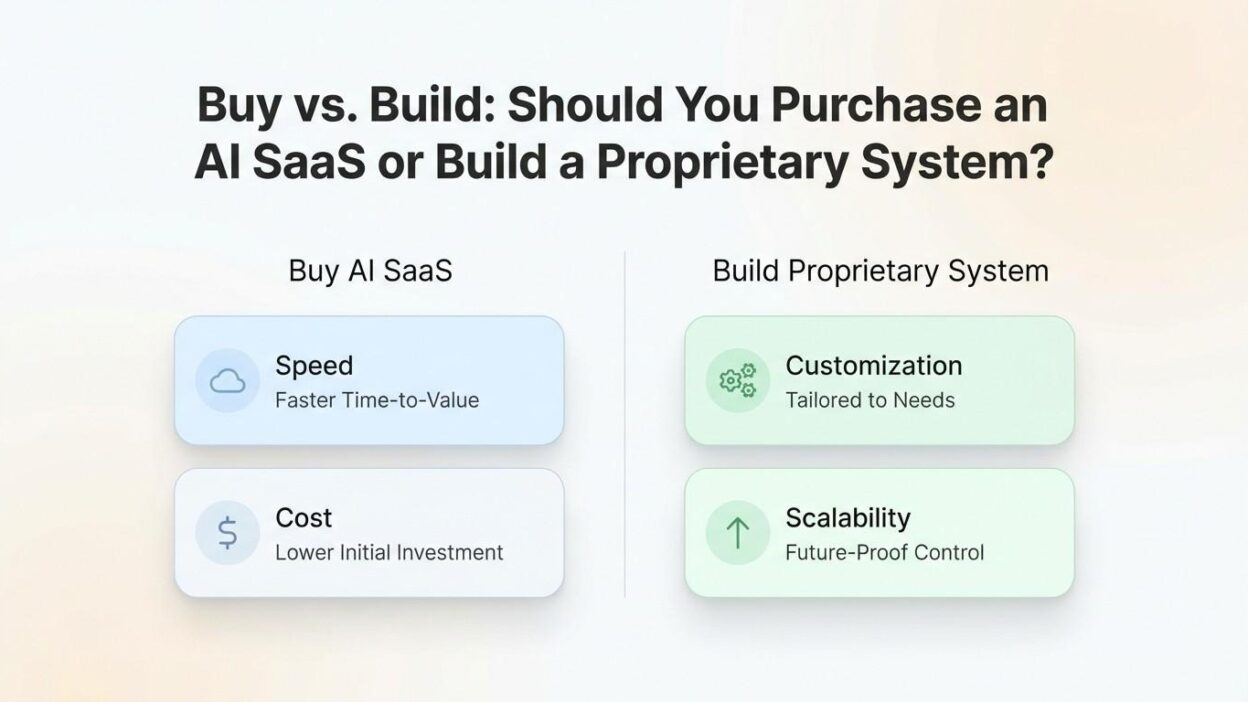 Buy vs. Build: Should You Purchase an AI SaaS or Build a Proprietary System?

Buy AI SaaS

Speed
Faster Time-to-Value

$ Cost
Lower Initial Investment

Build Proprietary System

Customization
Tailored to Needs

Scalability
Future-Proof Control